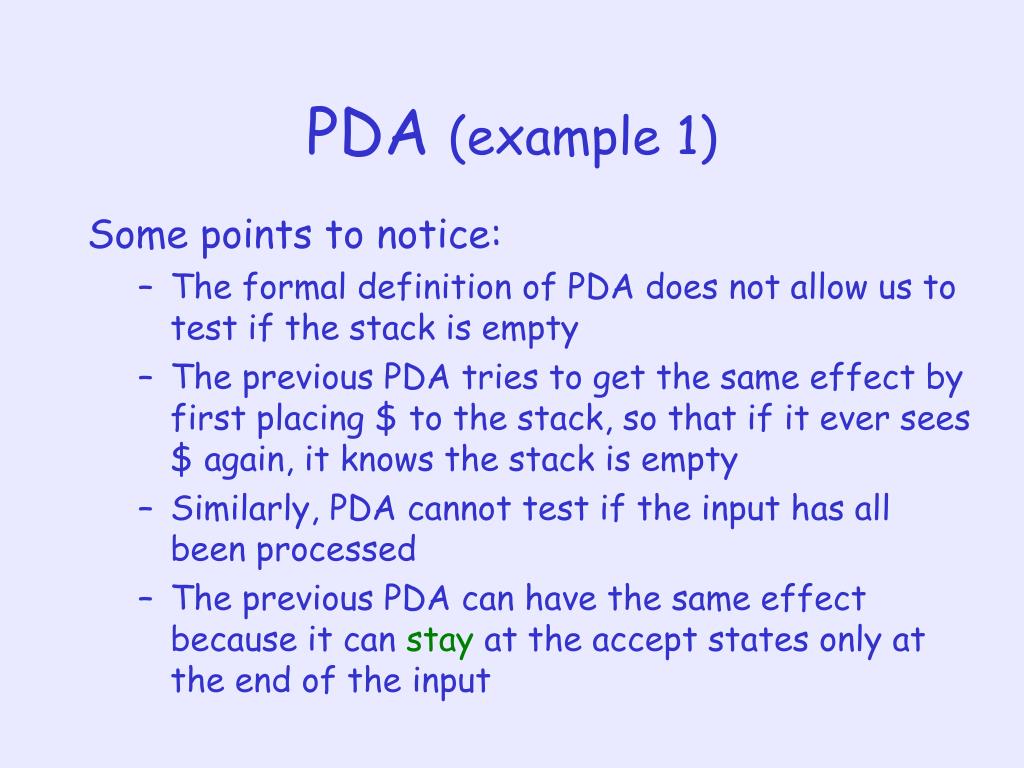 PDA (example 1)

Some points to notice:

– The formal definition of PDA does not allow us to test if the stack is empty

– The previous PDA tries to get the same effect by first placing \$ to the stack, so that if it ever sees \$ again, it knows the stack is empty

– Similarly, PDA cannot test if the input has all been processed

– The previous PDA can have the same effect because it can stay at the accept states only at the end of the input